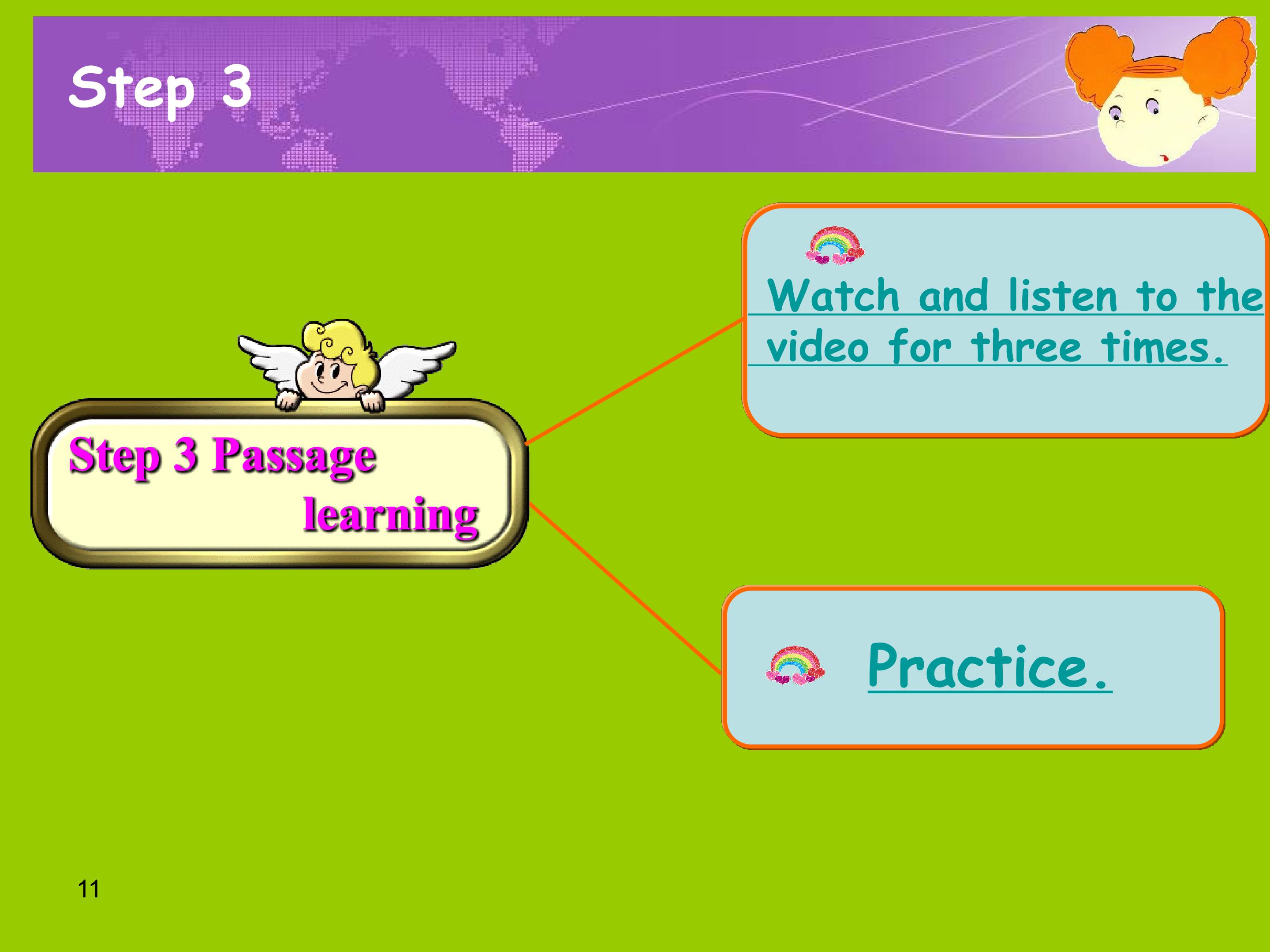 Step 3

Step 3 Passage learning

Watch and listen to the video for three times.

Practice.

11